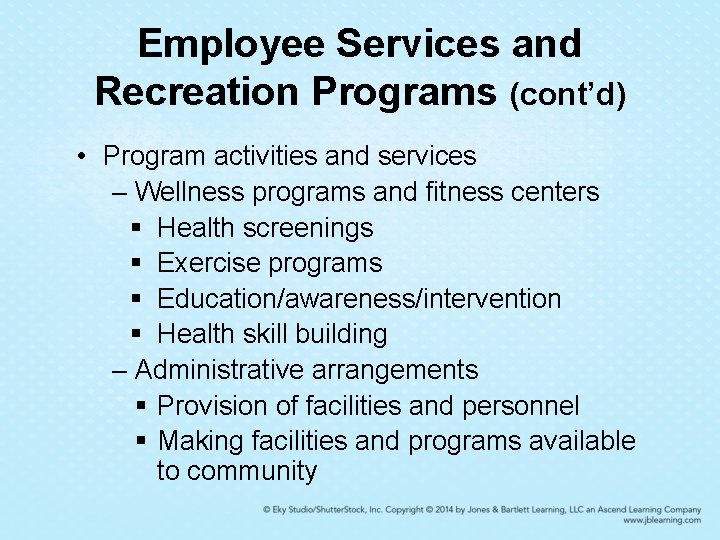 Employee Services and Recreation Programs (cont'd)

• Program activities and services
– Wellness programs and fitness centers
▪ Health screenings
▪ Exercise programs
▪ Education/awareness/intervention
▪ Health skill building
– Administrative arrangements
▪ Provision of facilities and personnel
▪ Making facilities and programs available to community

© Eky Studio/ShutterStock, Inc. Copyright © 2014 by Jones & Bartlett Learning, LLC an Ascend Learning Company
www.jblearning.com